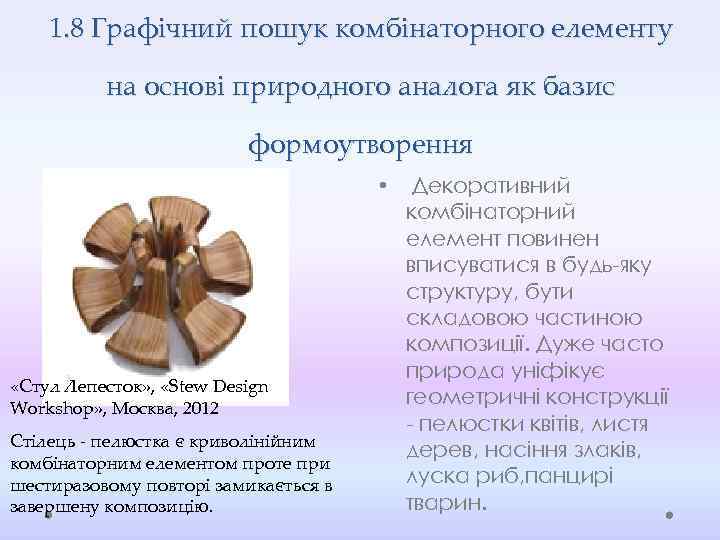 1.8 Графічний пошук комбінаторного елементу на основі природного аналога як базис формоутворення

«Стул Лепесток», «Stew Design Workshop», Москва, 2012

Стілець - пелюстка є криволінійним комбінаторним елементом проте при шестиразовому повторі замикається в завершену композицію.

• Декоративний комбінаторний елемент повинен вписуватися в будь-яку структуру, бути складовою частиною композиції. Дуже часто природа уніфікує геометричні конструкції - пелюстки квітів, листя дерев, насіння злаків, луска риб,панцирі тварин.